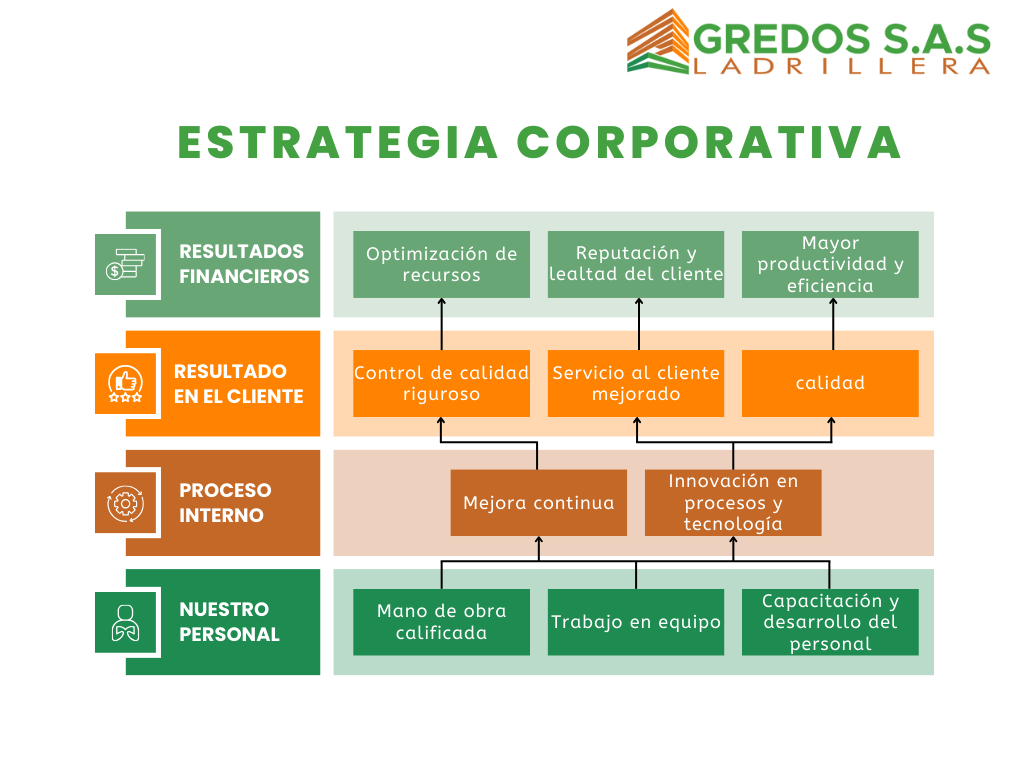 GREDOS S.A.S
LADRILLERA

ESTRATEGIA CORPORATIVA

RESULTADOS FINANCIEROS

Optimización de recursos

Reputación y lealtad del cliente

Mayor productividad y eficiencia

RESULTADO EN EL CLIENTE

Control de calidad riguroso

Servicio al cliente mejorado

calidad

PROCESO INTERNO

Mejora continua

Innovación en procesos y tecnología

NUESTRO PERSONAL

Mano de obra calificada

Trabajo en equipo

Capacitación y desarrollo del personal